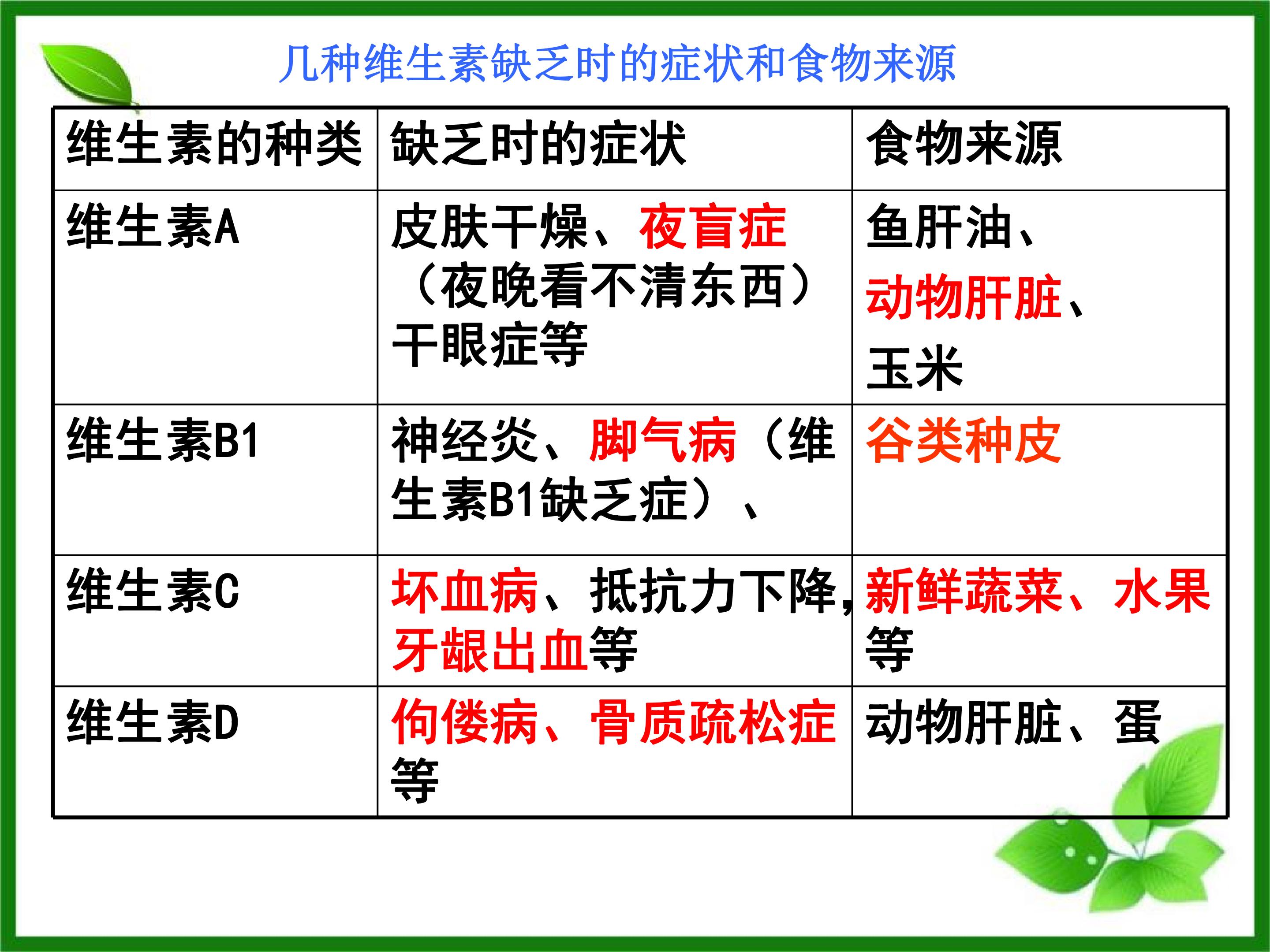 几种维生素缺乏时的症状和食物来源

| 维生素的种类 | 缺乏时的症状 | 食物来源 |
|---|---|---|
| 维生素A | 皮肤干燥、夜盲症（夜晚看不清东西）干眼症等 | 鱼肝油、动物肝脏、玉米 |
| 维生素B1 | 神经炎、脚气病（维生素B1缺乏症）、 | 谷类种皮 |
| 维生素C | 坏血病、抵抗力下降，牙龈出血等 | 新鲜蔬菜、水果等 |
| 维生素D | 佝偻病、骨质疏松症等 | 动物肝脏、蛋 |